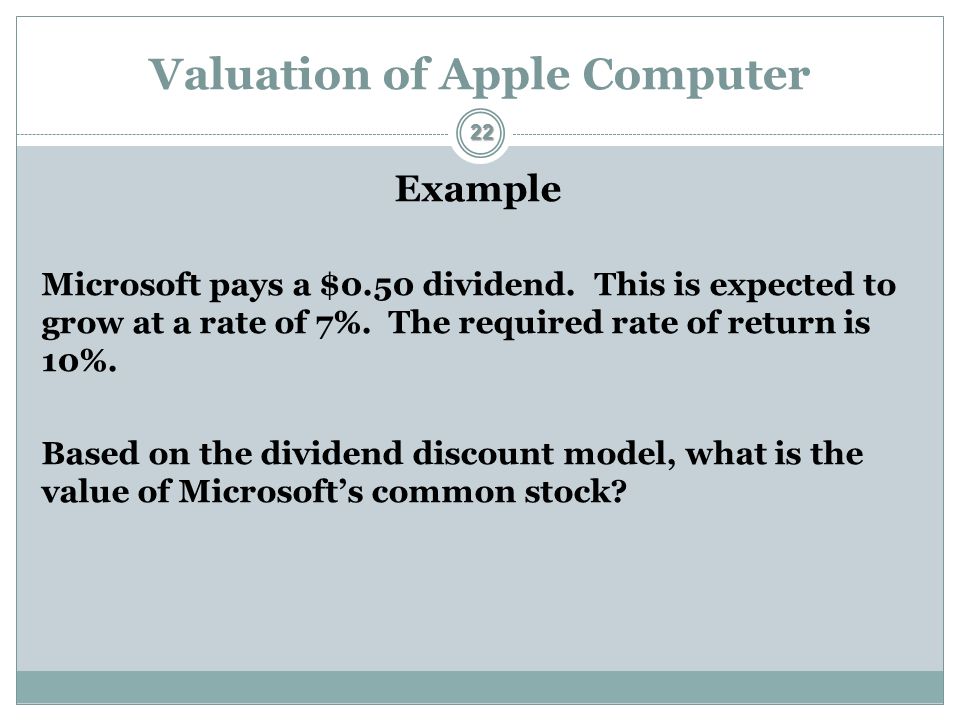 Valuation of Apple Computer

22

Example

Microsoft pays a \$0.50 dividend. This is expected to grow at a rate of 7%. The required rate of return is 10%.

Based on the dividend discount model, what is the value of Microsoft's common stock?